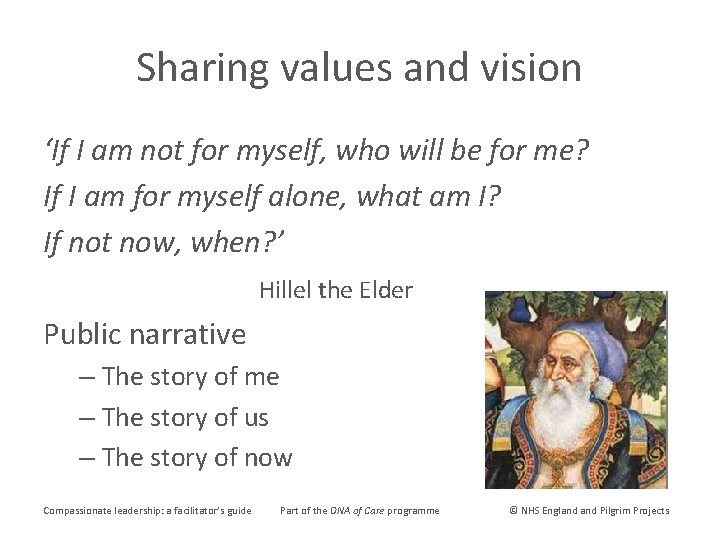 Sharing values and vision

'If I am not for myself, who will be for me?
If I am for myself alone, what am I?
If not now, when?'

Hillel the Elder

Public narrative
– The story of me
– The story of us
– The story of now

Compassionate leadership: a facilitator's guide Part of the DNA of Care programme © NHS England and Pilgrim Projects